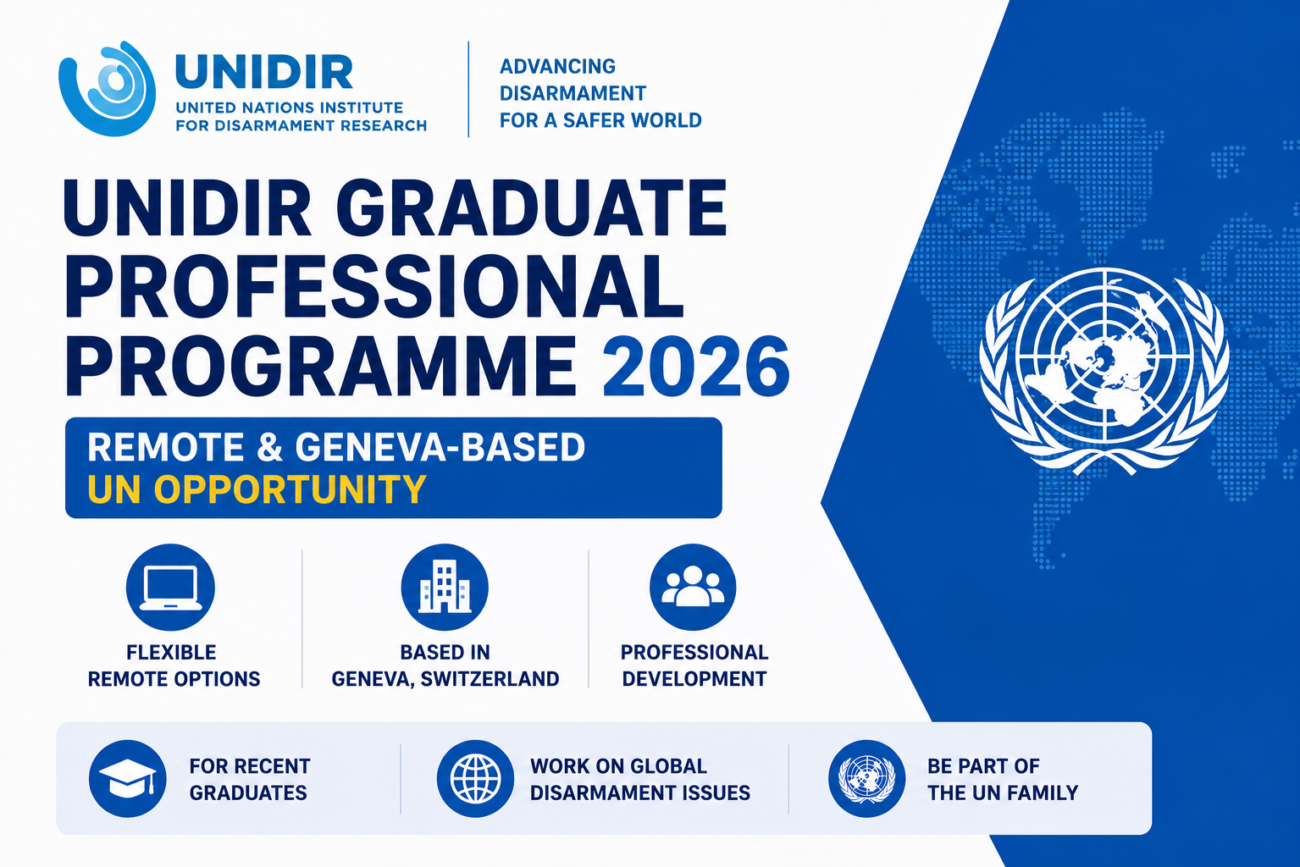 UNIDIR
UNITED NATIONS INSTITUTE FOR DISARMAMENT RESEARCH

ADVANCING DISARMAMENT FOR A SAFER WORLD

UNIDIR GRADUATE PROFESSIONAL PROGRAMME 2026

REMOTE & GENEVA-BASED
UN OPPORTUNITY

FLEXIBLE REMOTE OPTIONS

BASED IN GENEVA, SWITZERLAND

PROFESSIONAL DEVELOPMENT

FOR RECENT GRADUATES

WORK ON GLOBAL DISARMAMENT ISSUES

BE PART OF THE UN FAMILY